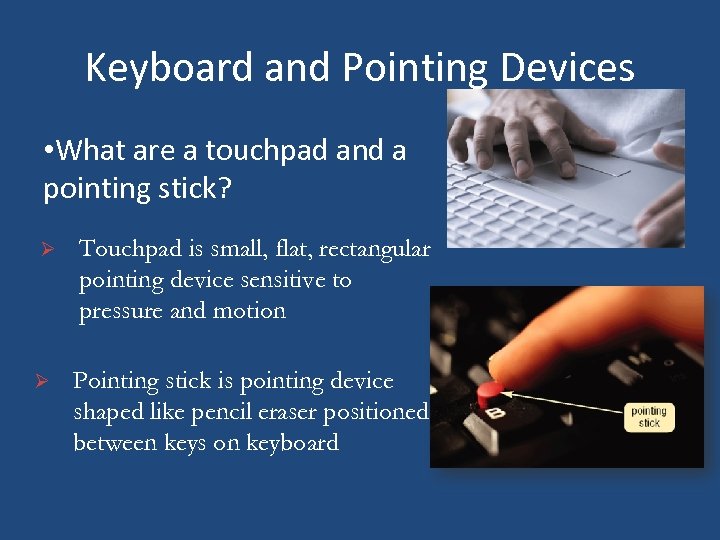 Keyboard and Pointing Devices

•What are a touchpad and a pointing stick?

➢ Touchpad is small, flat, rectangular pointing device sensitive to pressure and motion

➢ Pointing stick is pointing device shaped like pencil eraser positioned between keys on keyboard

B

pointing stick